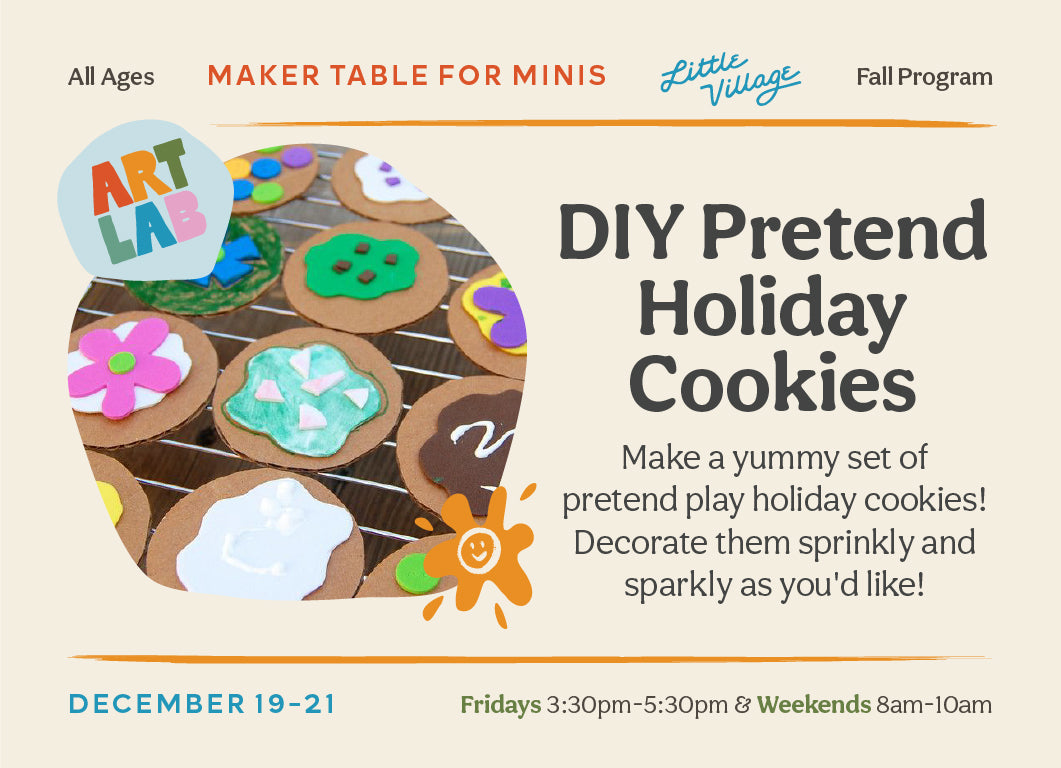 All Ages

MAKER TABLE FOR MINIS

Little Village

Fall Program

ART LAB

DIY Pretend Holiday Cookies

Make a yummy set of pretend play holiday cookies! Decorate them sprinkly and sparkly as you'd like!

DECEMBER 19-21

Fridays 3:30pm-5:30pm & Weekends 8am-10am